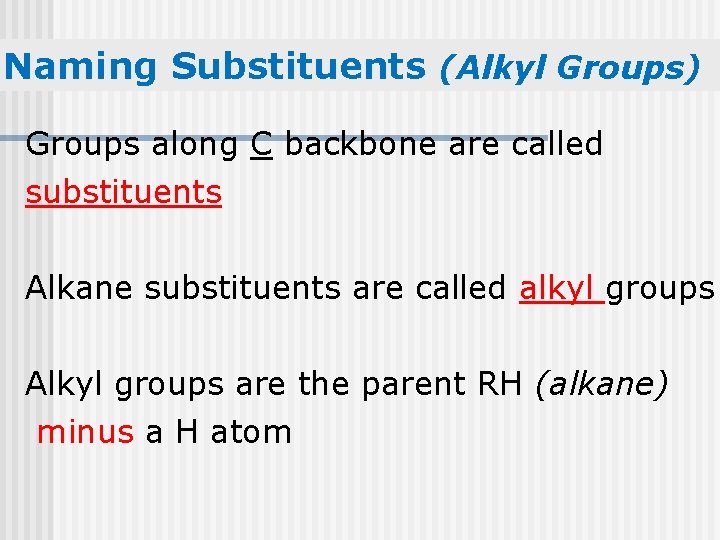 Naming Substituents (Alkyl Groups)

Groups along C backbone are called substituents

Alkane substituents are called alkyl groups

Alkyl groups are the parent RH (alkane) minus a H atom